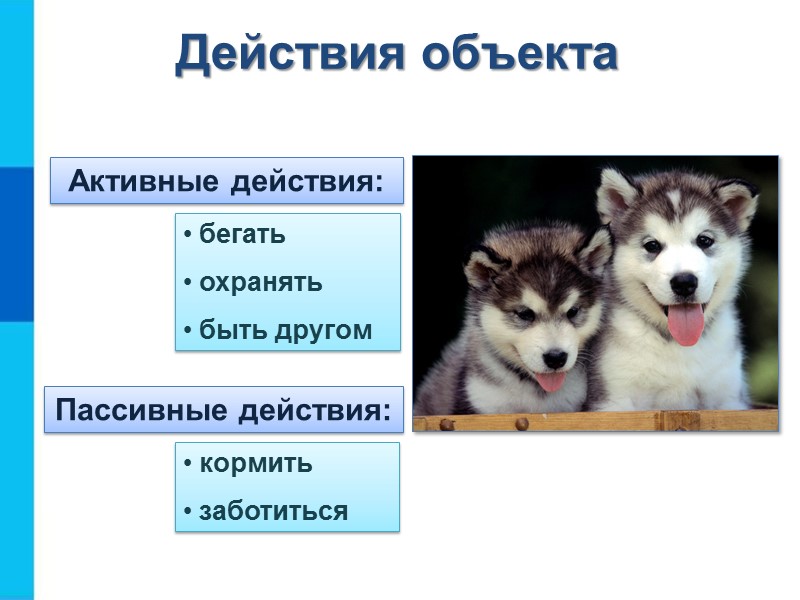 Действия объекта

Активные действия:

• бегать
• охранять
• быть другом

Пассивные действия:

• кормить
• заботиться